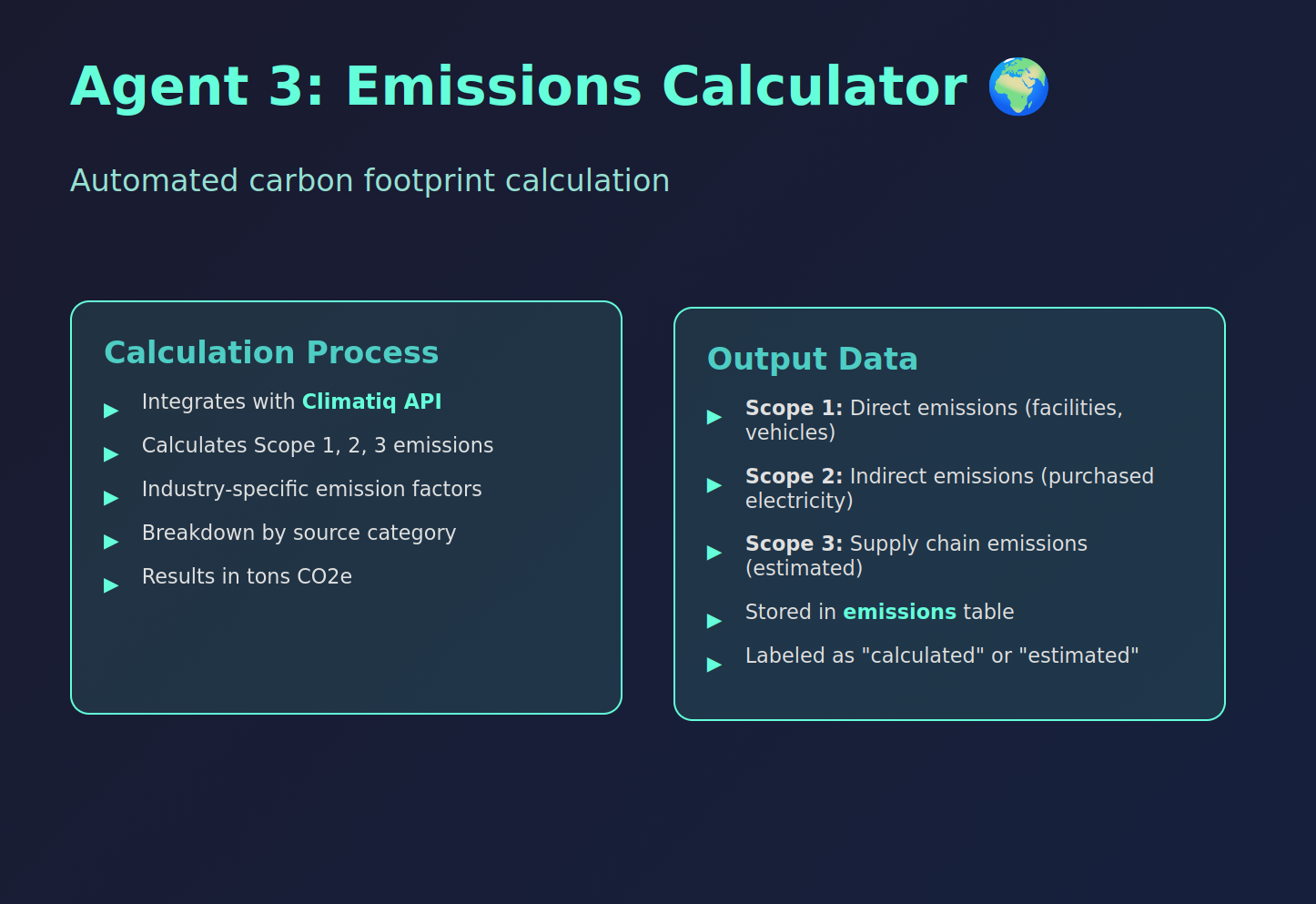 Agent 3: Emissions Calculator 🌍

Automated carbon footprint calculation

Calculation Process

▶ Integrates with Climatiq API
▶ Calculates Scope 1, 2, 3 emissions
▶ Industry-specific emission factors
▶ Breakdown by source category
▶ Results in tons CO2e

Output Data

▶ Scope 1: Direct emissions (facilities, vehicles)
▶ Scope 2: Indirect emissions (purchased electricity)
▶ Scope 3: Supply chain emissions (estimated)
▶ Stored in emissions table
▶ Labeled as "calculated" or "estimated"